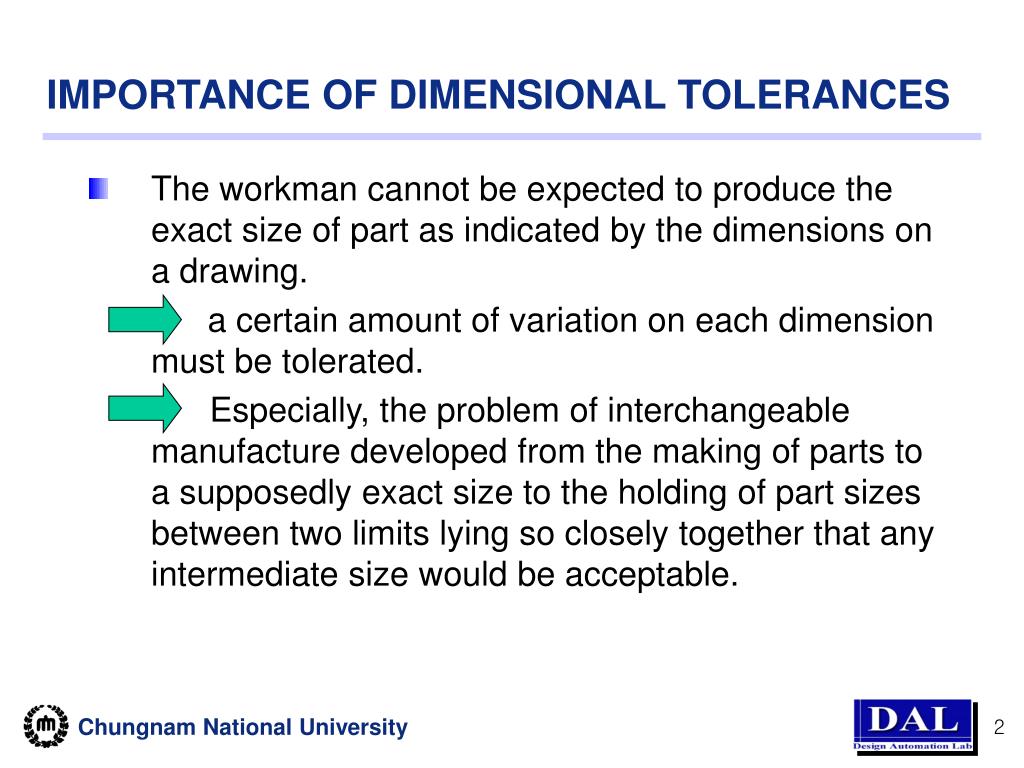 IMPORTANCE OF DIMENSIONAL TOLERANCES

The workman cannot be expected to produce the exact size of part as indicated by the dimensions on a drawing.

a certain amount of variation on each dimension must be tolerated.

Especially, the problem of interchangeable manufacture developed from the making of parts to a supposedly exact size to the holding of part sizes between two limits lying so closely together that any intermediate size would be acceptable.

Chungnam National University

DAL
Design Automation Lab

2